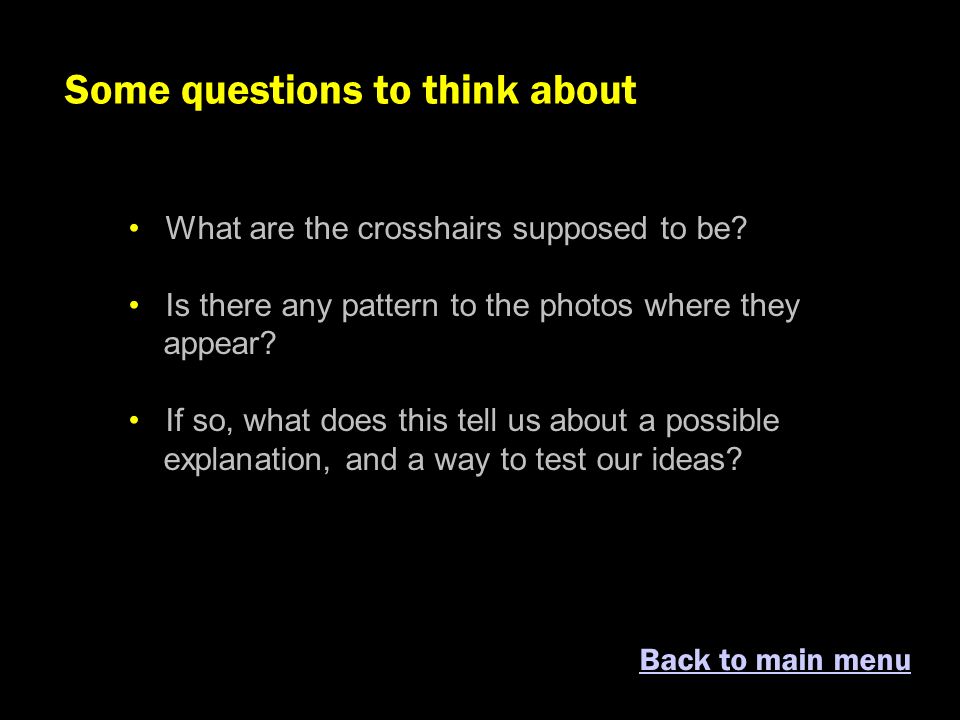 Some questions to think about

• What are the crosshairs supposed to be?

• Is there any pattern to the photos where they appear?

• If so, what does this tell us about a possible explanation, and a way to test our ideas?

Back to main menu